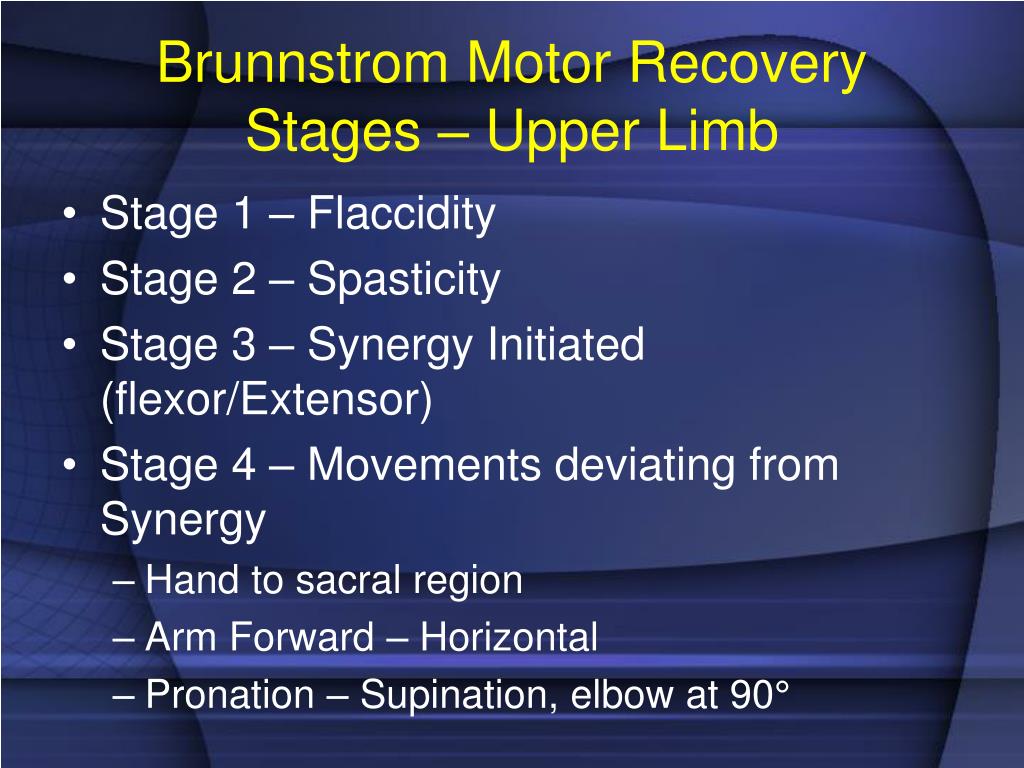 Brunnstrom Motor Recovery Stages – Upper Limb

• Stage 1 – Flaccidity
• Stage 2 – Spasticity
• Stage 3 – Synergy Initiated (flexor/Extensor)
• Stage 4 – Movements deviating from Synergy
– Hand to sacral region
– Arm Forward – Horizontal
– Pronation – Supination, elbow at 90°